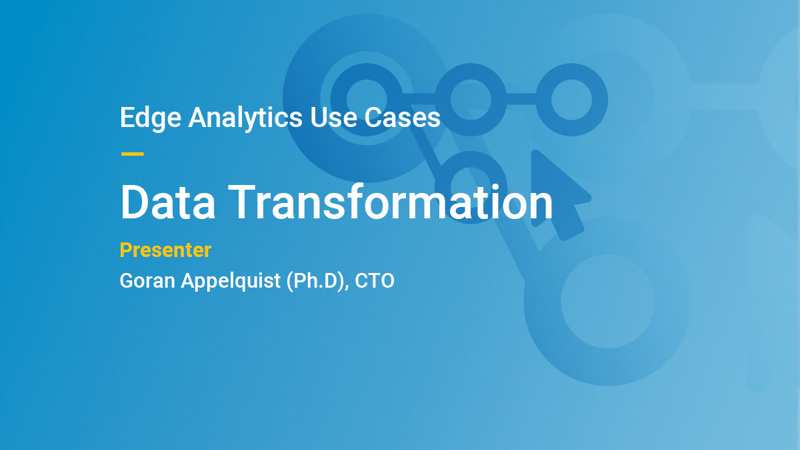 Edge Analytics Use Cases

Data Transformation

Presenter

Goran Appelquist (Ph.D), CTO